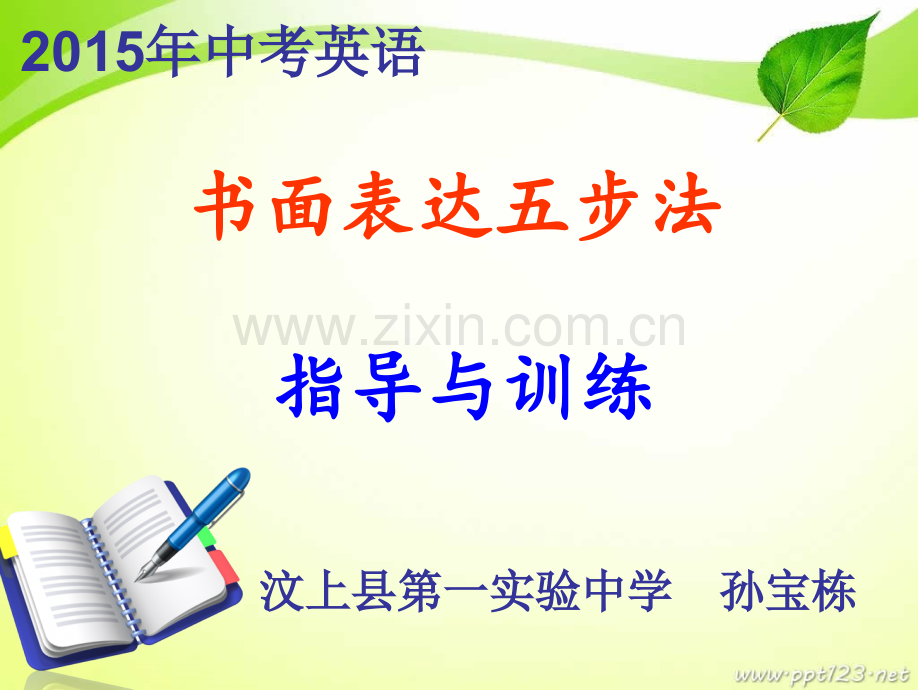 2015年中考英语

书面表达五步法

www.zixin.com.cn

指导与训练

汶上县第一实验中学 孙宝栋

www.ppt123.net